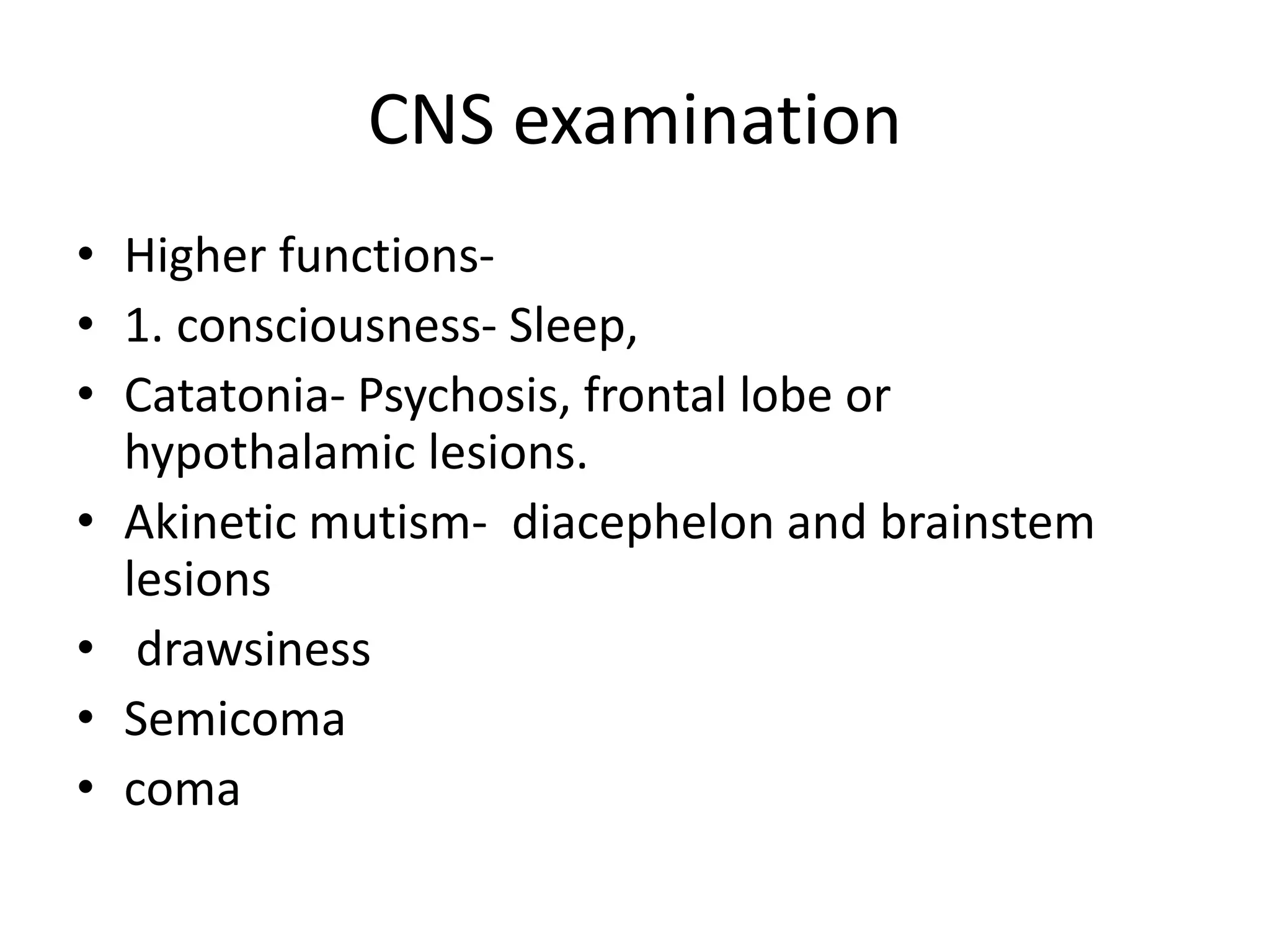 CNS examination

• Higher functions-
• 1. consciousness- Sleep,
• Catatonia- Psychosis, frontal lobe or hypothalamic lesions.
• Akinetic mutism- diacephelon and brainstem lesions
• drawsiness
• Semicoma
• coma